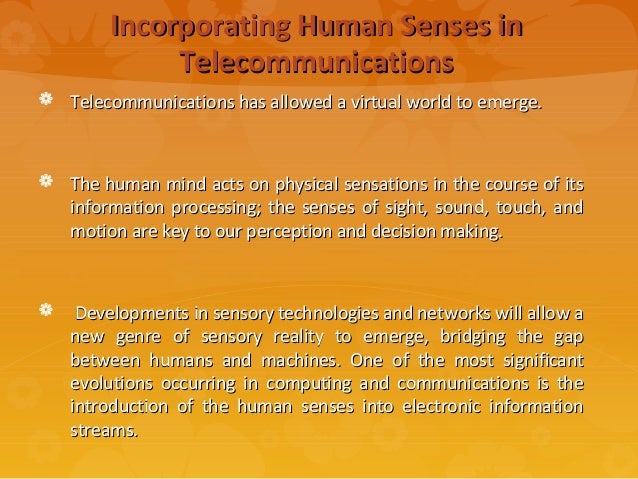 Incorporating Human Senses in Telecommunications

Telecommunications has allowed a virtual world to emerge.

The human mind acts on physical sensations in the course of its information processing; the senses of sight, sound, touch, and motion are key to our perception and decision making.

Developments in sensory technologies and networks will allow a new genre of sensory reality to emerge, bridging the gap between humans and machines. One of the most significant evolutions occurring in computing and communications is the introduction of the human senses into electronic information streams.